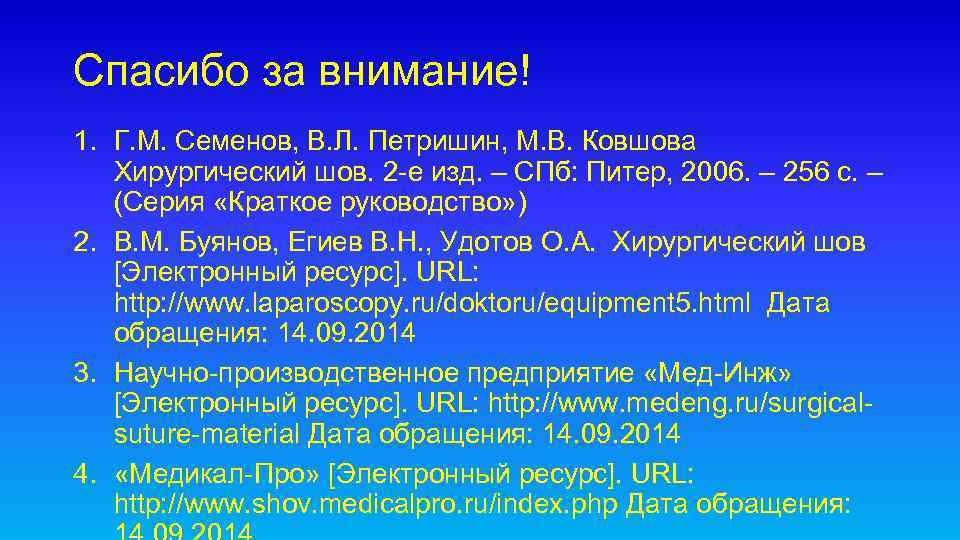 Спасибо за внимание!

1. Г.М. Семенов, В.Л. Петришин, М.В. Ковшова Хирургический шов. 2-е изд. – СПб: Питер, 2006. – 256 с. – (Серия «Краткое руководство»)
2. В.М. Буянов, Егиев В.Н., Удотов О.А. Хирургический шов [Электронный ресурс]. URL: http://www.laparoscopy.ru/doktoru/equipment5.html Дата обращения: 14.09.2014
3. Научно-производственное предприятие «Мед-Инж» [Электронный ресурс]. URL: http://www.medeng.ru/surgical-suture-material Дата обращения: 14.09.2014
4. «Медикал-Про» [Электронный ресурс]. URL: http://www.shov.medicalpro.ru/index.php Дата обращения: 14.09.2014